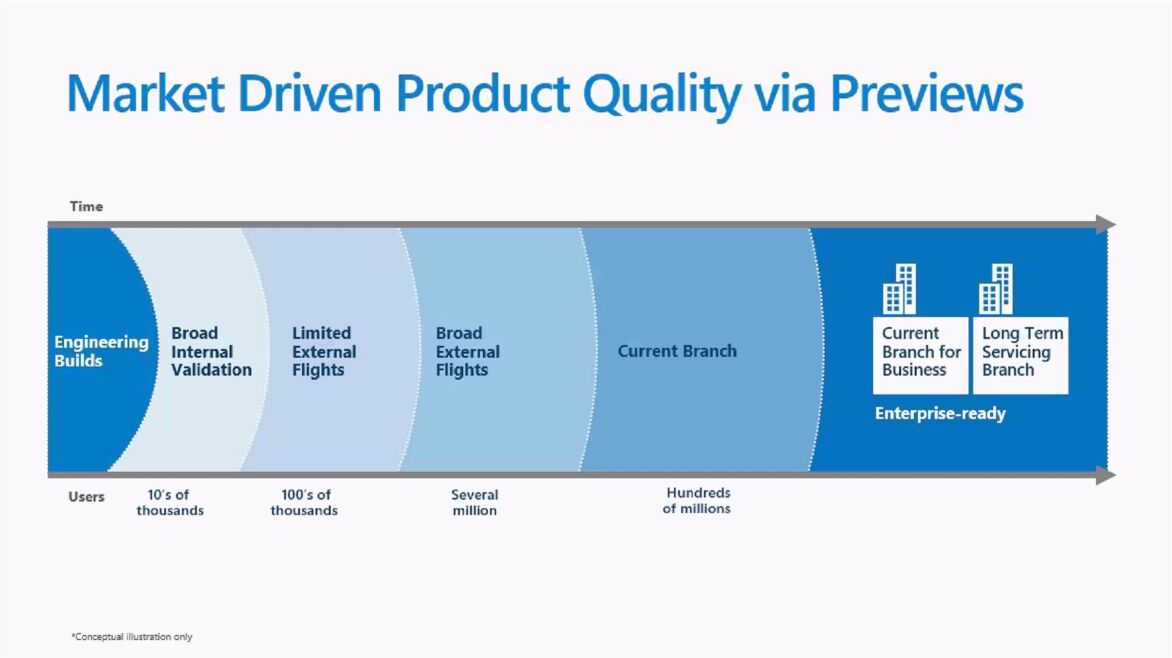 Market Driven Product Quality via Previews

Time

Engineering Builds

Broad Internal Validation

Limited External Flights

Broad External Flights

Current Branch

Current Branch for Business

Long Term Servicing Branch

Enterprise-ready

Users

10's of thousands

100's of thousands

Several million

Hundreds of millions

*Conceptual illustration only